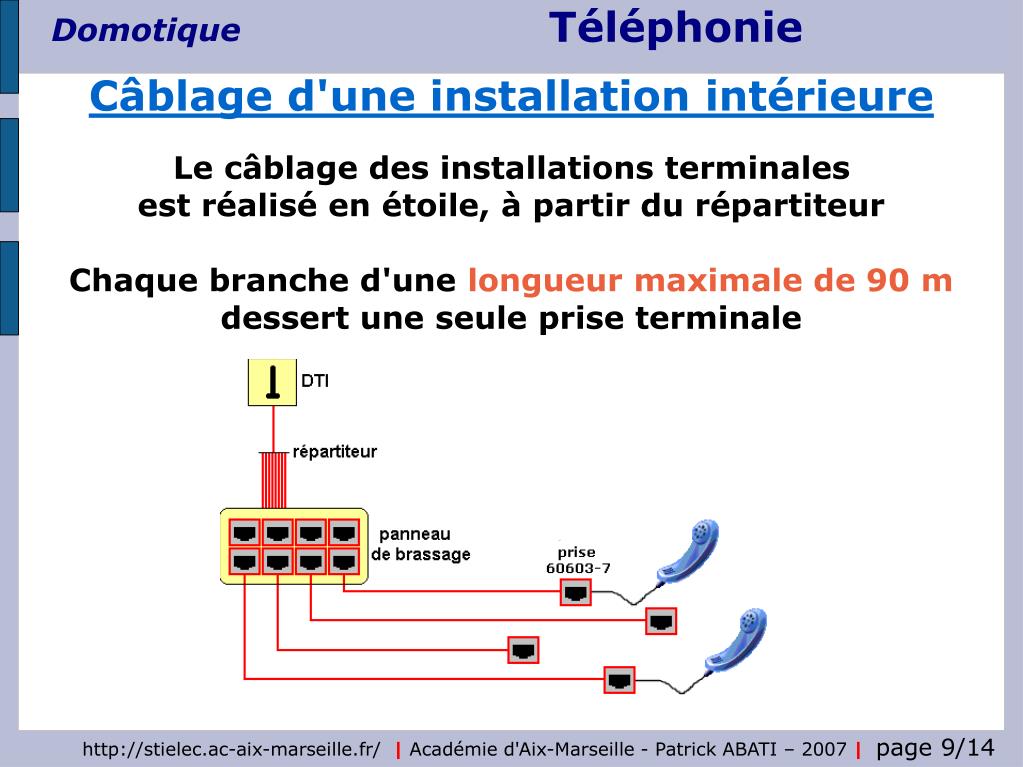 Domotique

Téléphonie

Câblage d'une installation intérieure

Le câblage des installations terminales est réalisé en étoile, à partir du répartiteur

Chaque branche d'une longueur maximale de 90 m dessert une seule prise terminale

DTI

répartiteur

panneau de brassage

prise 60603-7

http://stielec.ac-aix-marseille.fr/ | Académie d'Aix-Marseille - Patrick ABATI – 2007 | page 9/14